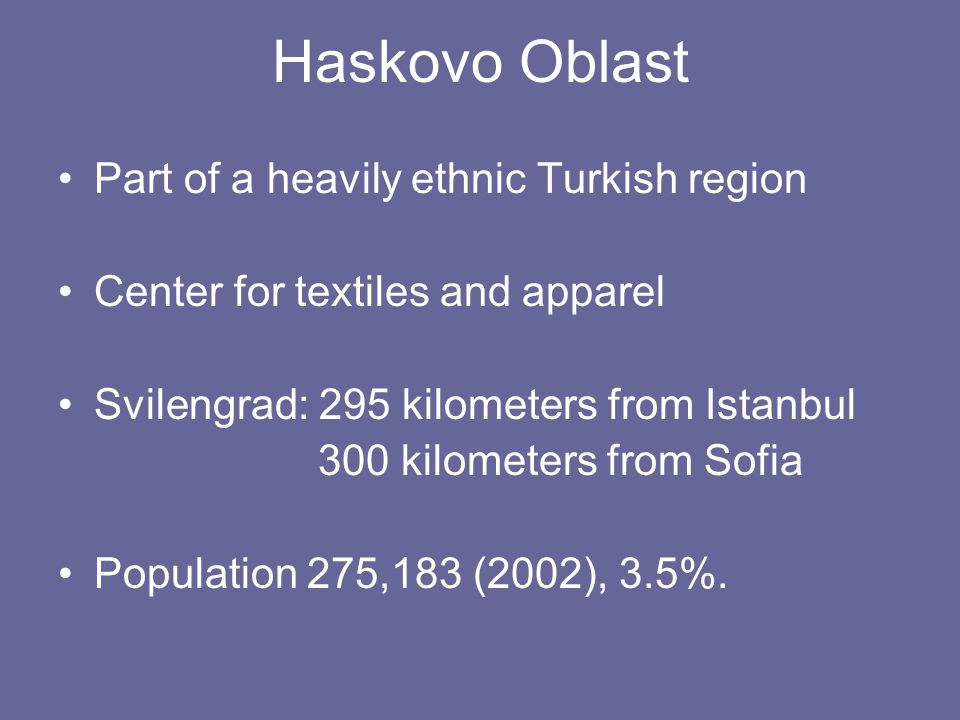 Haskovo Oblast

• Part of a heavily ethnic Turkish region

• Center for textiles and apparel

• Svilengrad: 295 kilometers from Istanbul
300 kilometers from Sofia

• Population 275,183 (2002), 3.5%.